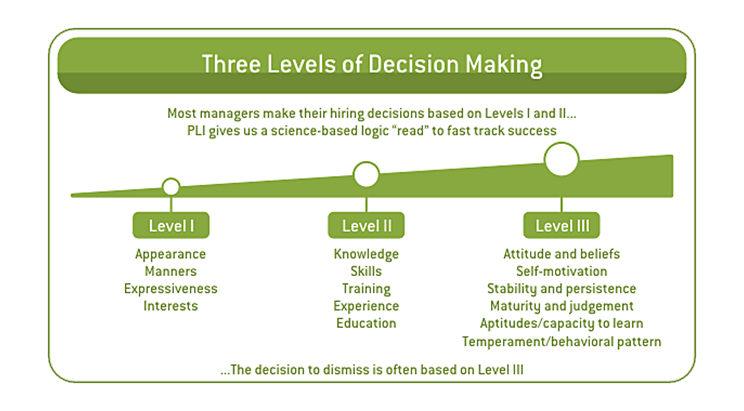 Three Levels of Decision Making

Most managers make their hiring decisions based on Levels I and II...
PLI gives us a science-based logic "read" to fast track success

Level I
Appearance
Manners
Expressiveness
Interests

Level II
Knowledge
Skills
Training
Experience
Education

Level III
Attitude and beliefs
Self-motivation
Stability and persistence
Maturity and judgement
Aptitudes/capacity to learn
Temperament/behavioral pattern

...The decision to dismiss is often based on Level III